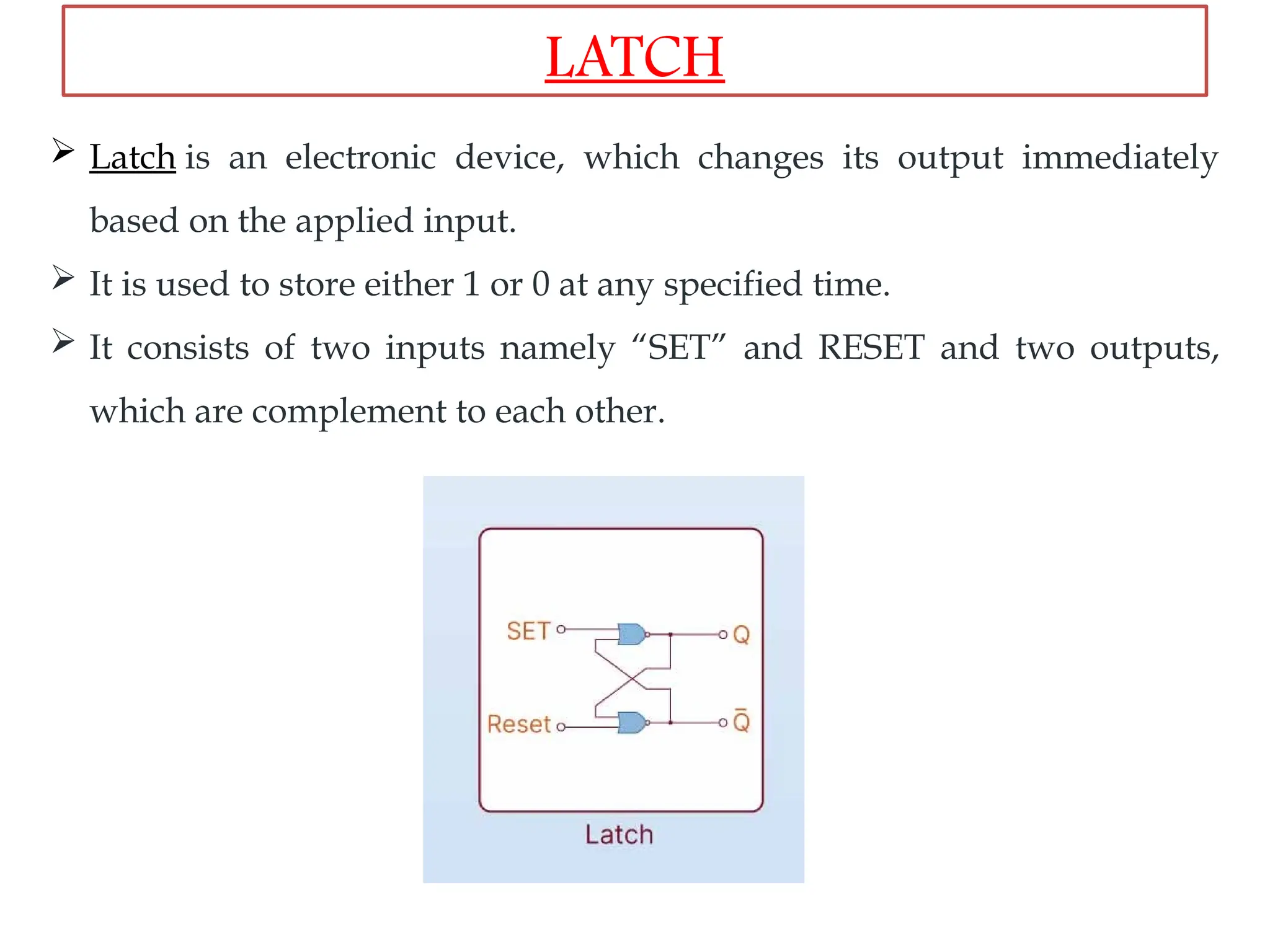 LATCH

➢ Latch is an electronic device, which changes its output immediately based on the applied input.

➢ It is used to store either 1 or 0 at any specified time.

➢ It consists of two inputs namely “SET” and RESET and two outputs, which are complement to each other.

SET

Q

Reset

$\bar{Q}$

Latch